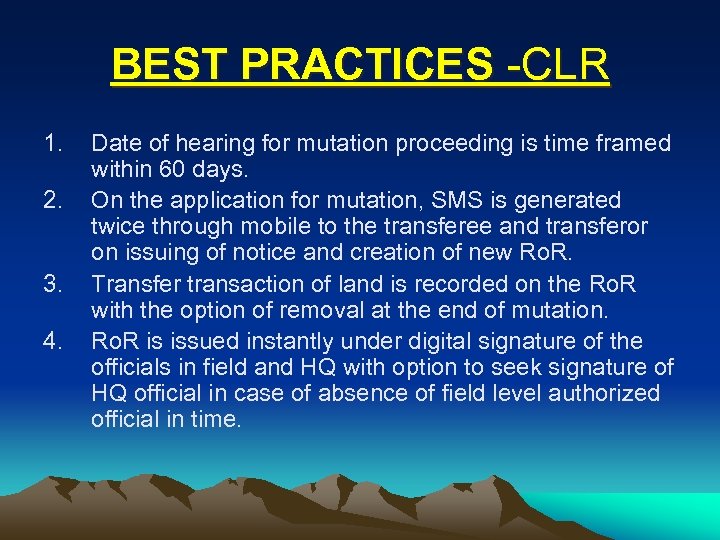 BEST PRACTICES -CLR

1. Date of hearing for mutation proceeding is time framed within 60 days.
2. On the application for mutation, SMS is generated twice through mobile to the transferee and transferor on issuing of notice and creation of new RoR.
3. Transfer transaction of land is recorded on the RoR with the option of removal at the end of mutation.
4. RoR is issued instantly under digital signature of the officials in field and HQ with option to seek signature of HQ official in case of absence of field level authorized official in time.